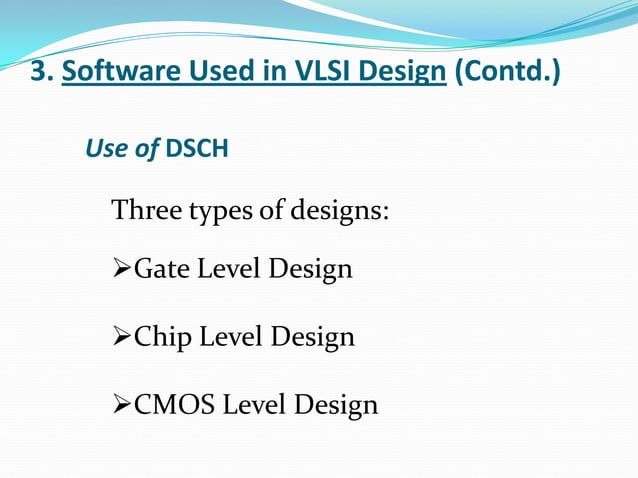 3. Software Used in VLSI Design (Contd.)

Use of DSCH

Three types of designs:

➢Gate Level Design

➢Chip Level Design

➢CMOS Level Design